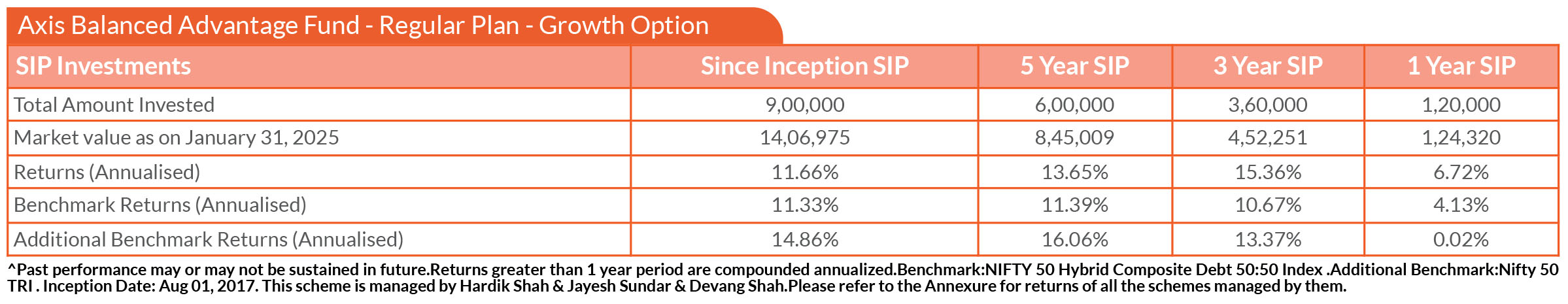 Axis Balanced Advantage Fund - Regular Plan - Growth Option

| SIP Investments | Since Inception SIP | 5 Year SIP | 3 Year SIP | 1 Year SIP |
|---|---|---|---|---|
| Total Amount Invested | 9,00,000 | 6,00,000 | 3,60,000 | 1,20,000 |
| Market value as on January 31, 2025 | 14,06,975 | 8,45,009 | 4,52,251 | 1,24,320 |
| Returns (Annualised) | 11.66% | 13.65% | 15.36% | 6.72% |
| Benchmark Returns (Annualised) | 11.33% | 11.39% | 10.67% | 4.13% |
| Additional Benchmark Returns (Annualised) | 14.86% | 16.06% | 13.37% | 0.02% |

^Past performance may or may not be sustained in future.Returns greater than 1 year period are compounded annualized.Benchmark:NIFTY 50 Hybrid Composite Debt 50:50 Index .Additional Benchmark:Nifty 50 TRI . Inception Date: Aug 01, 2017. This scheme is managed by Hardik Shah & Jayesh Sundar & Devang Shah.Please refer to the Annexure for returns of all the schemes managed by them.